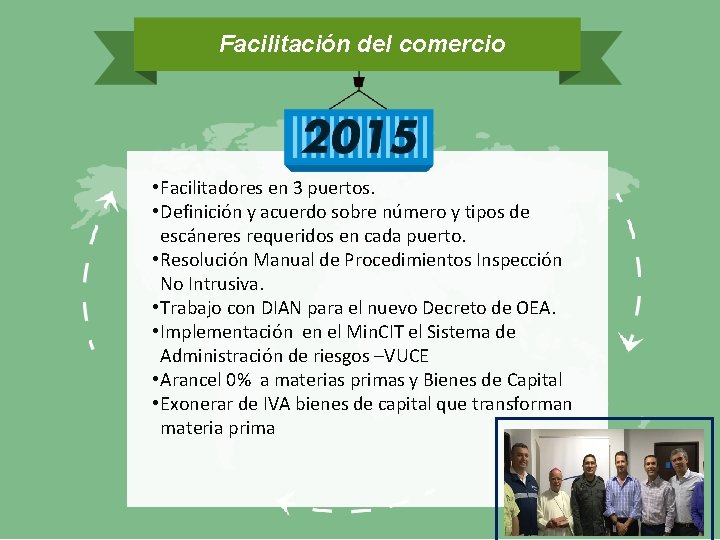 Facilitación del comercio

2015

•Facilitadores en 3 puertos.
•Definición y acuerdo sobre número y tipos de escáneres requeridos en cada puerto.
•Resolución Manual de Procedimientos Inspección No Intrusiva.
•Trabajo con DIAN para el nuevo Decreto de OEA.
•Implementación en el MinCIT el Sistema de Administración de riesgos –VUCE
•Arancel 0% a materias primas y Bienes de Capital
•Exonerar de IVA bienes de capital que transforman materia prima